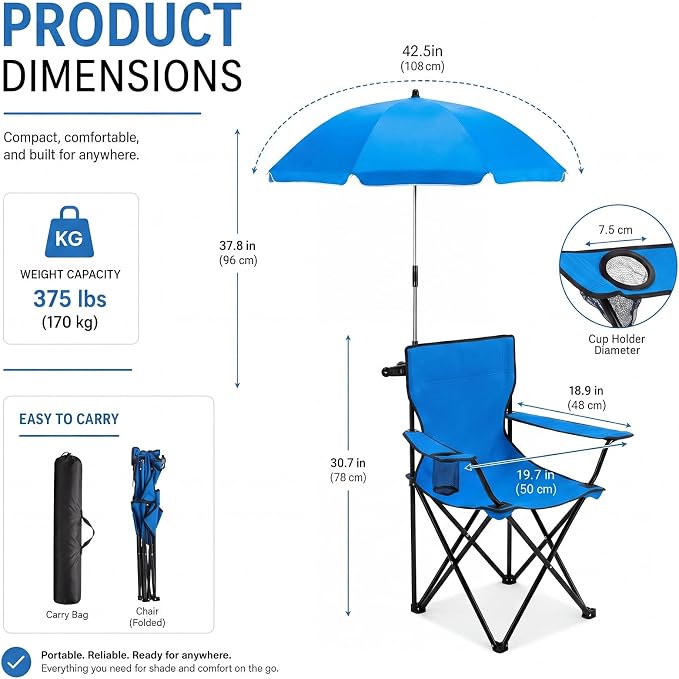 PRODUCT DIMENSIONS

Compact, comfortable, and built for anywhere.

KG
WEIGHT CAPACITY
375 lbs
(170 kg)

EASY TO CARRY

Carry Bag

Chair (Folded)

42.5in
(108 cm)

37.8 in
(96 cm)

7.5 cm

Cup Holder Diameter

18.9 in
(48 cm)

30.7 in
(78 cm)

19.7 in
(50 cm)

Portable. Reliable. Ready for anywhere.
Everything you need for shade and comfort on the go.